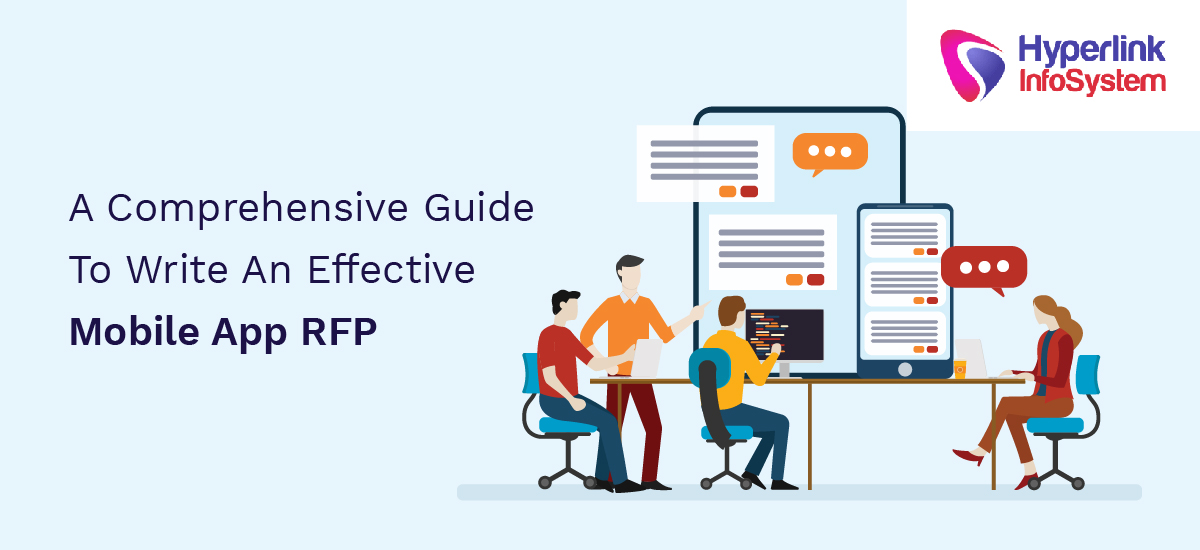 Hyperlink InfoSystem

A Comprehensive Guide To Write An Effective Mobile App RFP